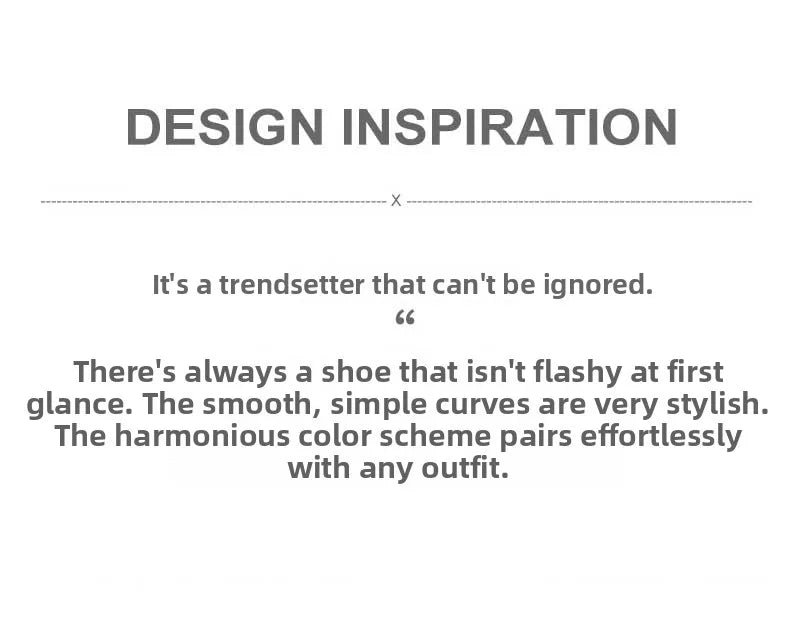 DESIGN INSPIRATION

X

It's a trendsetter that can't be ignored.

“

There's always a shoe that isn't flashy at first glance. The smooth, simple curves are very stylish. The harmonious color scheme pairs effortlessly with any outfit.